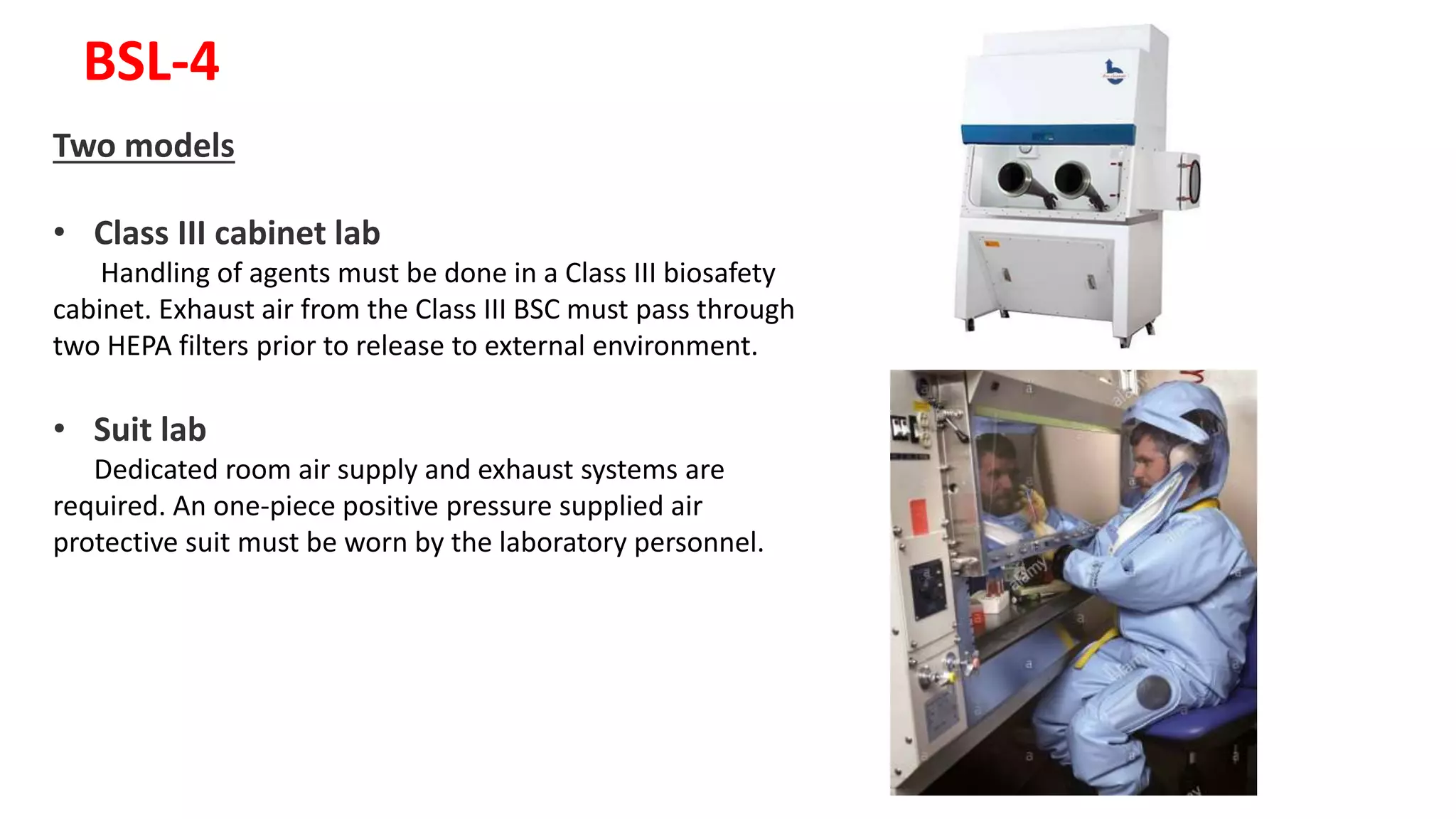 BSL-4

Two models

• Class III cabinet lab
Handling of agents must be done in a Class III biosafety cabinet. Exhaust air from the Class III BSC must pass through two HEPA filters prior to release to external environment.

• Suit lab
Dedicated room air supply and exhaust systems are required. An one-piece positive pressure supplied air protective suit must be worn by the laboratory personnel.

alamy